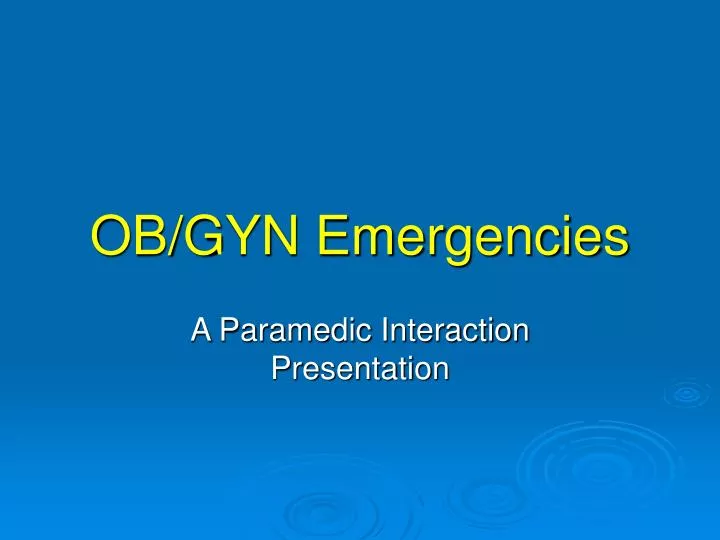 OB/GYN Emergencies

A Paramedic Interaction Presentation